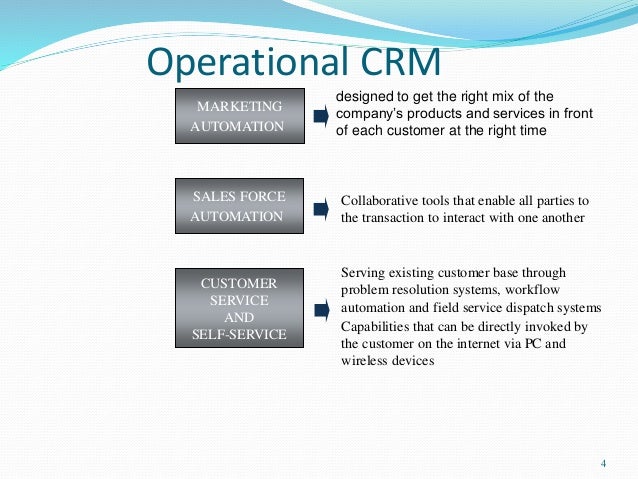 Operational CRM

MARKETING AUTOMATION

designed to get the right mix of the company's products and services in front of each customer at the right time

SALES FORCE AUTOMATION

Collaborative tools that enable all parties to the transaction to interact with one another

CUSTOMER SERVICE AND SELF-SERVICE

Serving existing customer base through problem resolution systems, workflow automation and field service dispatch systems
Capabilities that can be directly invoked by the customer on the internet via PC and wireless devices

4